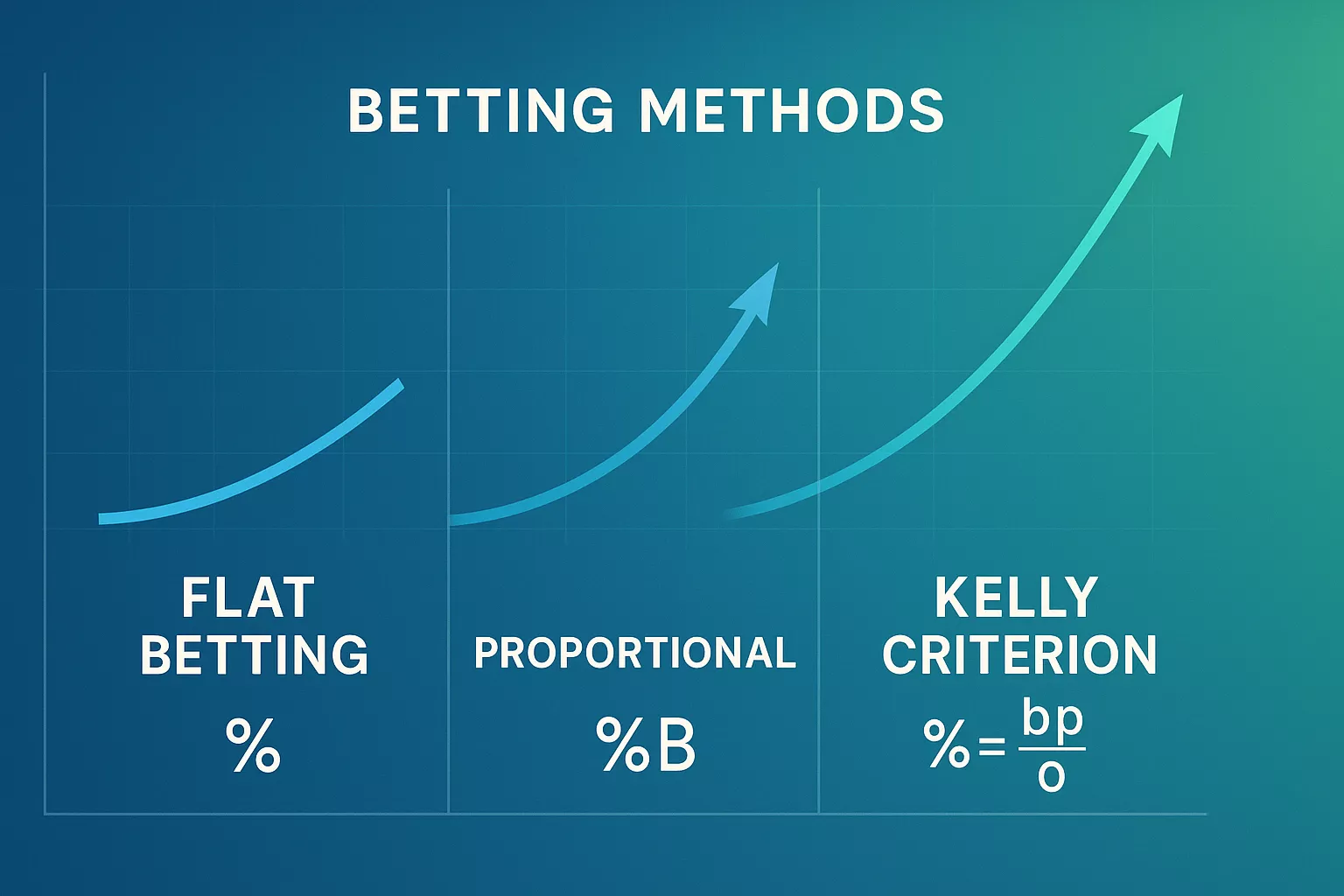 BETTING METHODS

FLAT BETTING

%

PROPORTIONAL

%B

KELLY CRITERION

$\% = \frac{bp}{o}$